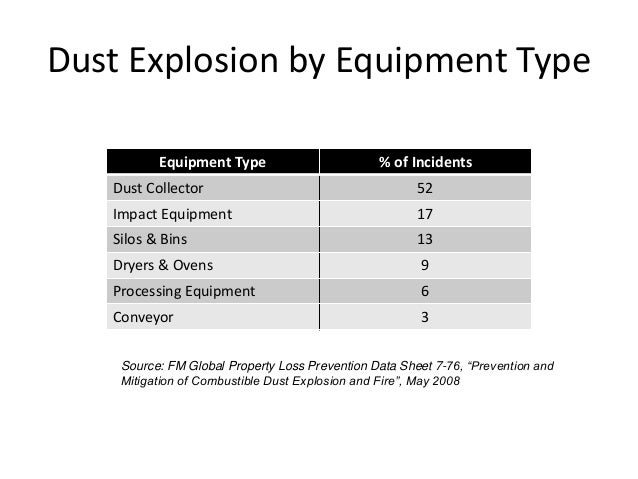 Dust Explosion by Equipment Type

| Equipment Type | % of Incidents |
|---|---|
| Dust Collector | 52 |
| Impact Equipment | 17 |
| Silos & Bins | 13 |
| Dryers & Ovens | 9 |
| Processing Equipment | 6 |
| Conveyor | 3 |

Source: FM Global Property Loss Prevention Data Sheet 7-76, “Prevention and Mitigation of Combustible Dust Explosion and Fire”, May 2008